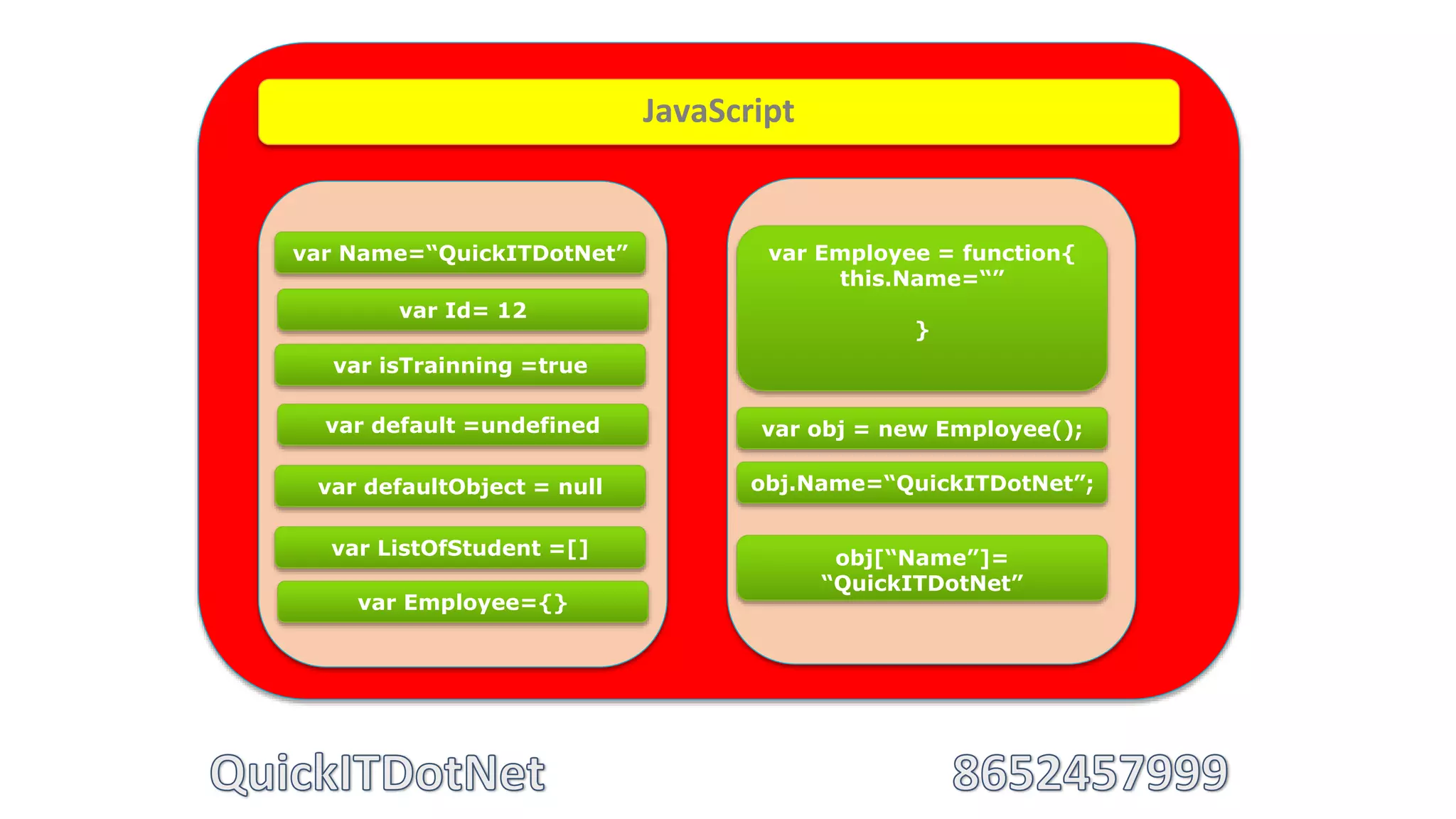 JavaScript

var Name="QuickITDotNet"

var Id= 12

var isTrainning =true

var default =undefined

var defaultObject = null

var ListOfStudent =[]

var Employee={}

var Employee = function{
this.Name=""

}

var obj = new Employee();

obj.Name="QuickITDotNet";

obj["Name"]=
"QuickITDotNet"

QuickITDotNet

8652457999